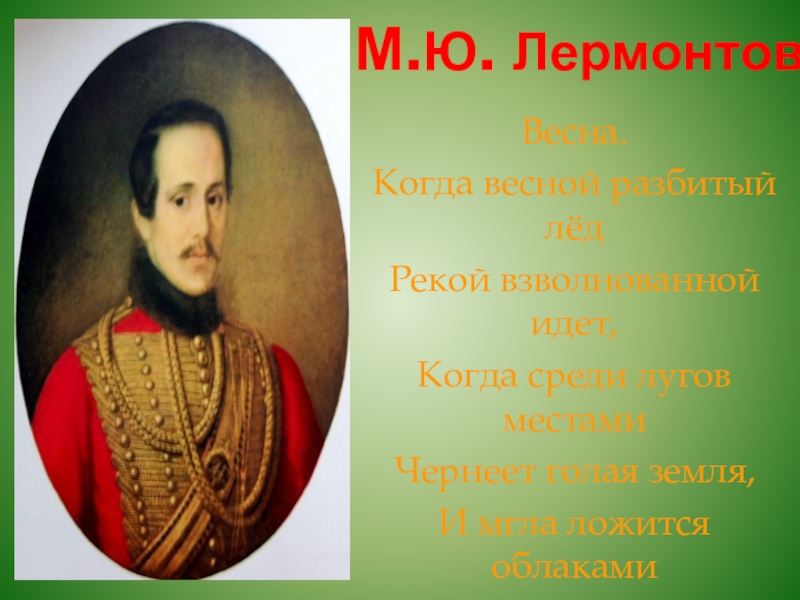 М.Ю. Лермонтов

Весна.

Когда весной разбитый лёд

Рекой взволнованной идет,

Когда среди лугов местами

Чернеет голая земля,

И мгла ложится облаками